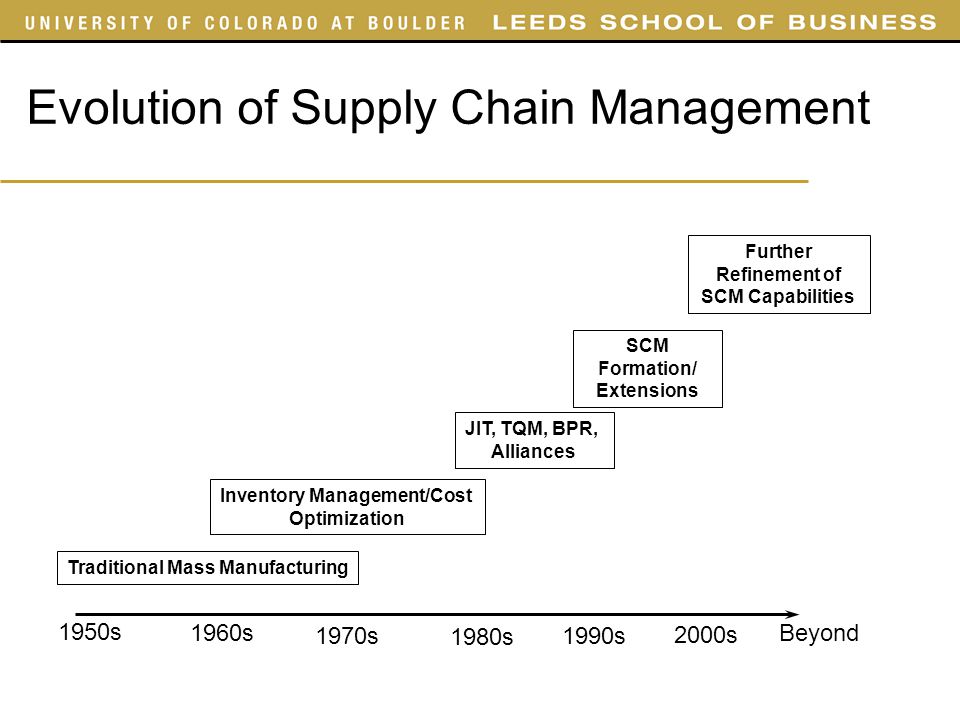 UNIVERSITY OF COLORADO AT BOULDER LEEDS SCHOOL OF BUSINESS

Evolution of Supply Chain Management

Further Refinement of SCM Capabilities

SCM Formation/ Extensions

JIT, TQM, BPR, Alliances

Inventory Management/Cost Optimization

Traditional Mass Manufacturing

1950s 1960s 1970s 1980s 1990s 2000s Beyond